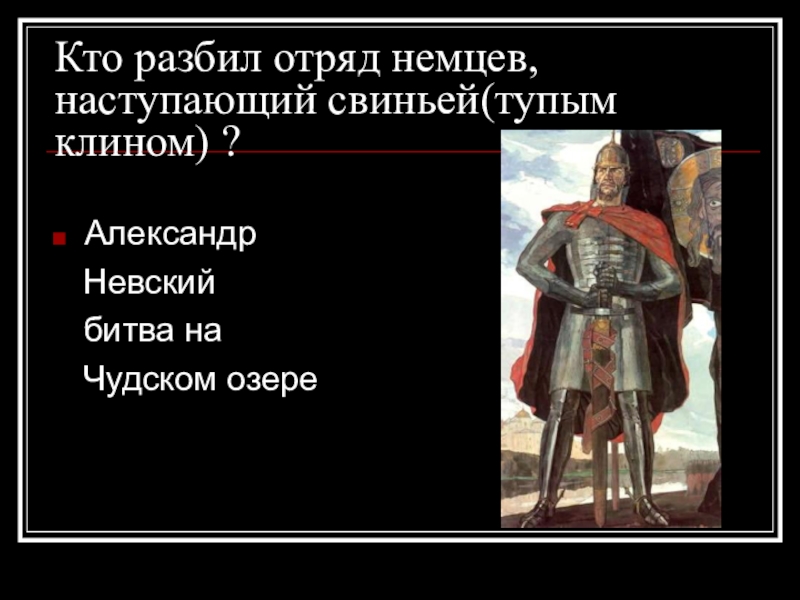 Кто разбил отряд немцев, наступающий свиньей(тупым клином) ?

Александр
Невский
битва на
Чудском озере